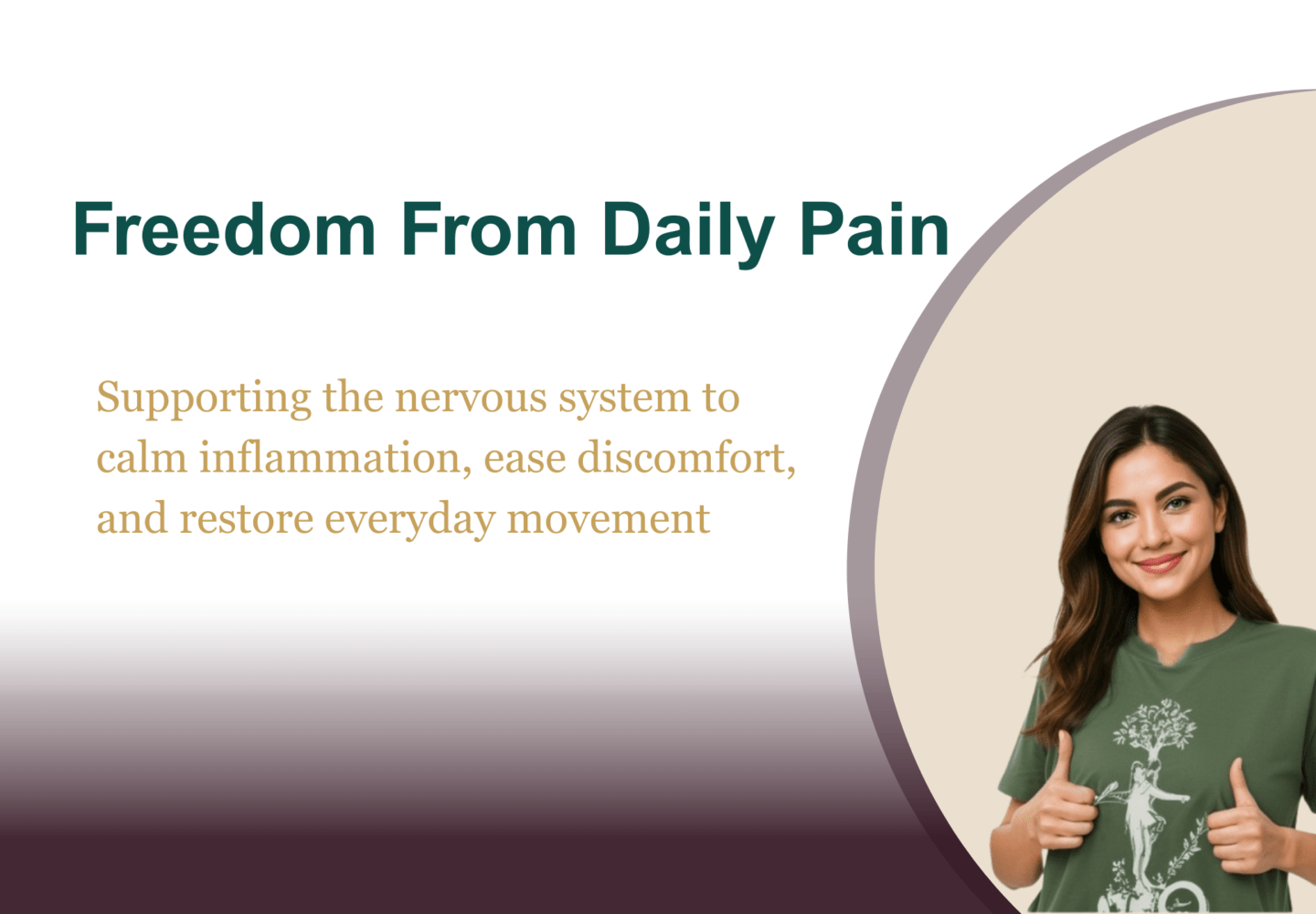 Freedom From Daily Pain

Supporting the nervous system to calm inflammation, ease discomfort, and restore everyday movement